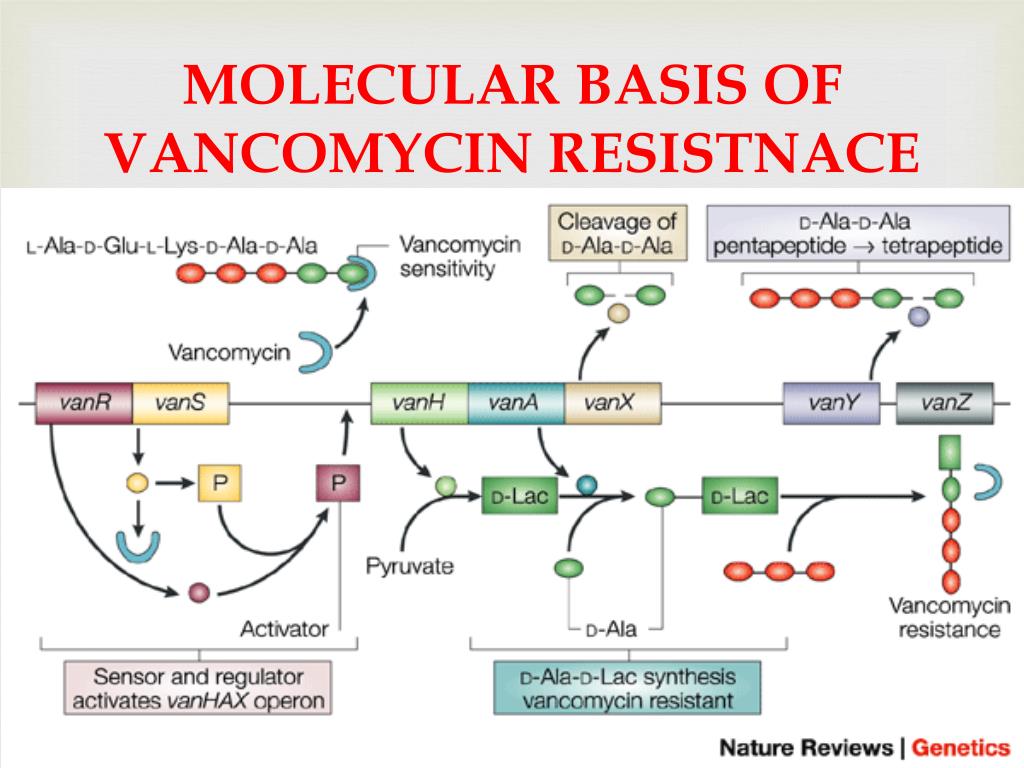 MOLECULAR BASIS OF VANCOMYCIN RESISTNACE

L-Ala-D-Glu-L-Lys-D-Ala-D-Ala

Vancomycin sensitivity

Vancomycin

Cleavage of D-Ala-D-Ala

D-Ala-D-Ala pentapeptide → tetrapeptide

vanR

vanS

vanH

vanA

vanX

vanY

vanZ

P

P

D-Lac

D-Lac

Pyruvate

Activator

D-Ala

Vancomycin resistance

Sensor and regulator activates vanHAX operon

D-Ala-D-Lac synthesis vancomycin resistant

Nature Reviews | Genetics